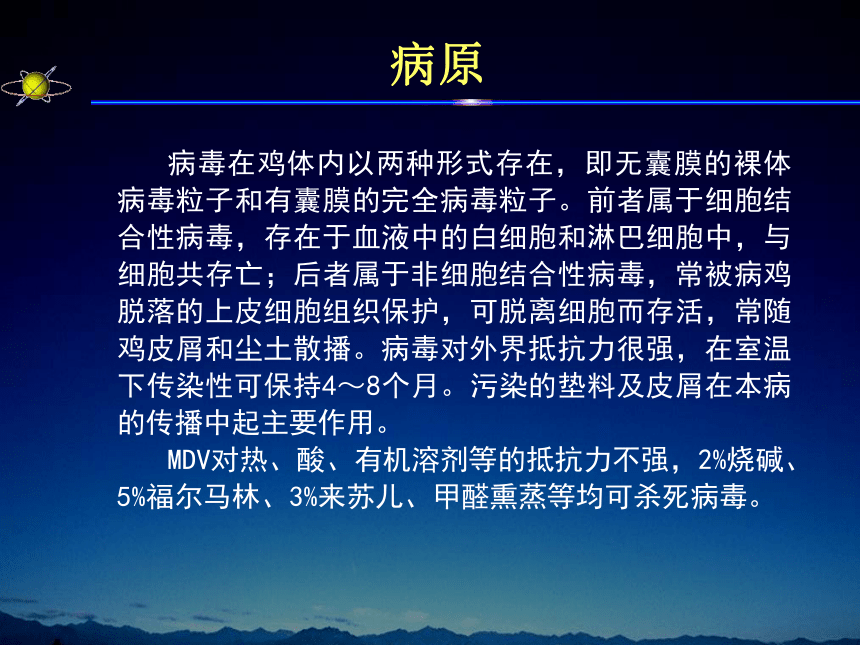 病原

病毒在鸡体内以两种形式存在，即无囊膜的裸体病毒粒子和有囊膜的完全病毒粒子。前者属于细胞结合性病毒，存在于血液中的白细胞和淋巴细胞中，与细胞共存亡；后者属于非细胞结合性病毒，常被病鸡脱落的上皮细胞组织保护，可脱离细胞而存活，常随鸡皮屑和尘土散播。病毒对外界抵抗力很强，在室温下传染性可保持4～8个月。污染的垫料及皮屑在本病的传播中起主要作用。

MDV对热、酸、有机溶剂等的抵抗力不强，2%烧碱、5%福尔马林、3%来苏儿、甲醛熏蒸等均可杀死病毒。